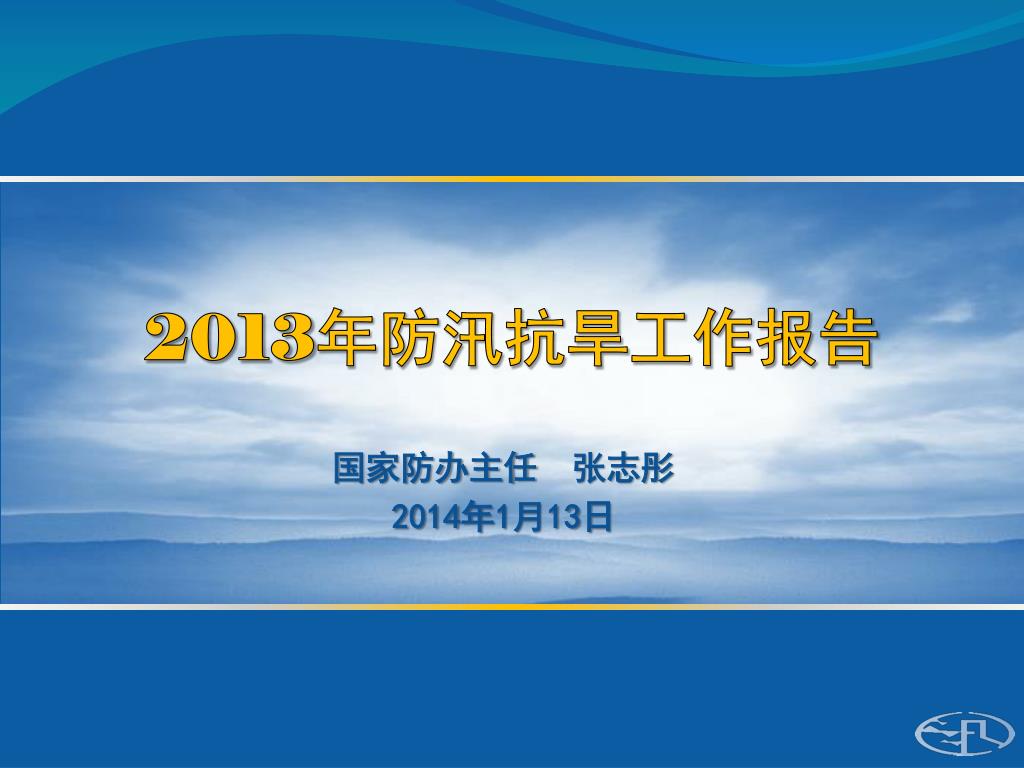 2013年防汛抗旱工作报告

国家防办主任　张志彤
2014年1月13日